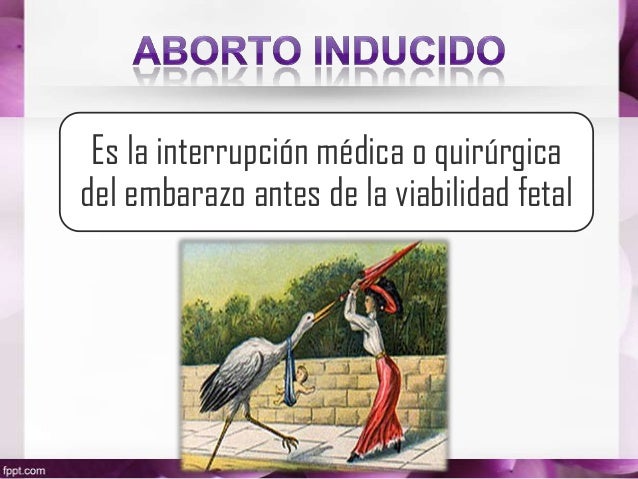 ABORTO INDUCIDO

Es la interrupción médica o quirúrgica del embarazo antes de la viabilidad fetal

fppt.com